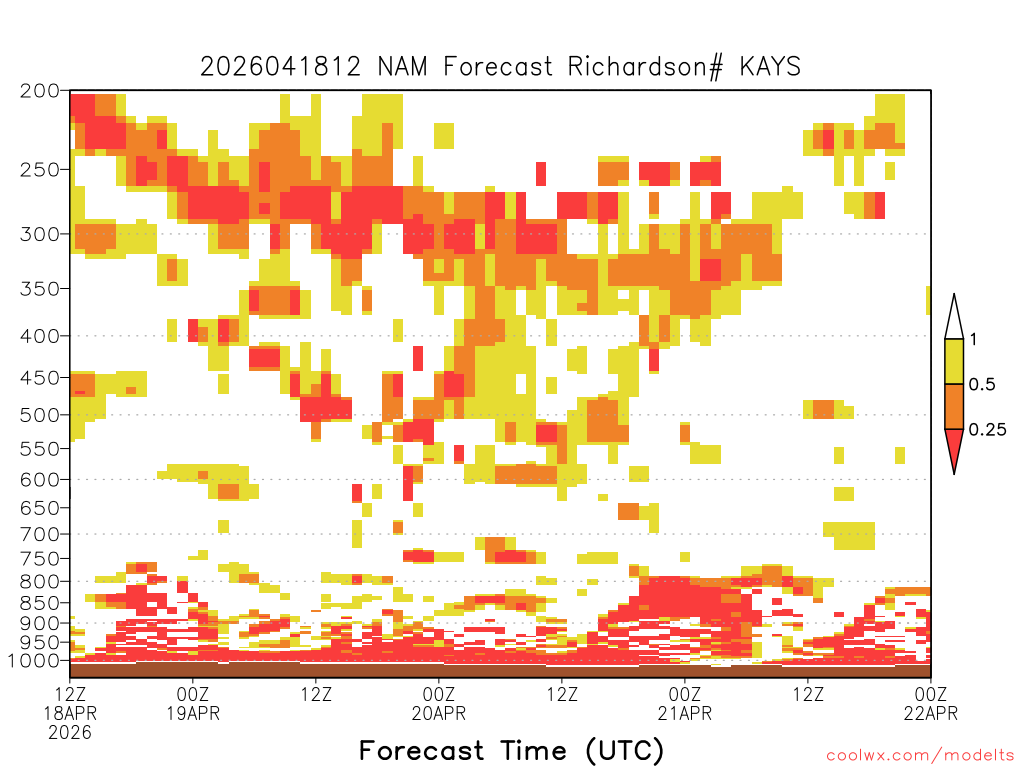 2026041812 NAM Forecast Richardson# KAYS

200
250
300
350
400
450
500
550
600
650
700
750
800
850
900
950
1000

1
0.5
0.25

12Z
18APR
2026
00Z
19APR
12Z
00Z
20APR
12Z
00Z
21APR
12Z
00Z
22APR

Forecast Time (UTC)

coolwx.com/modelts